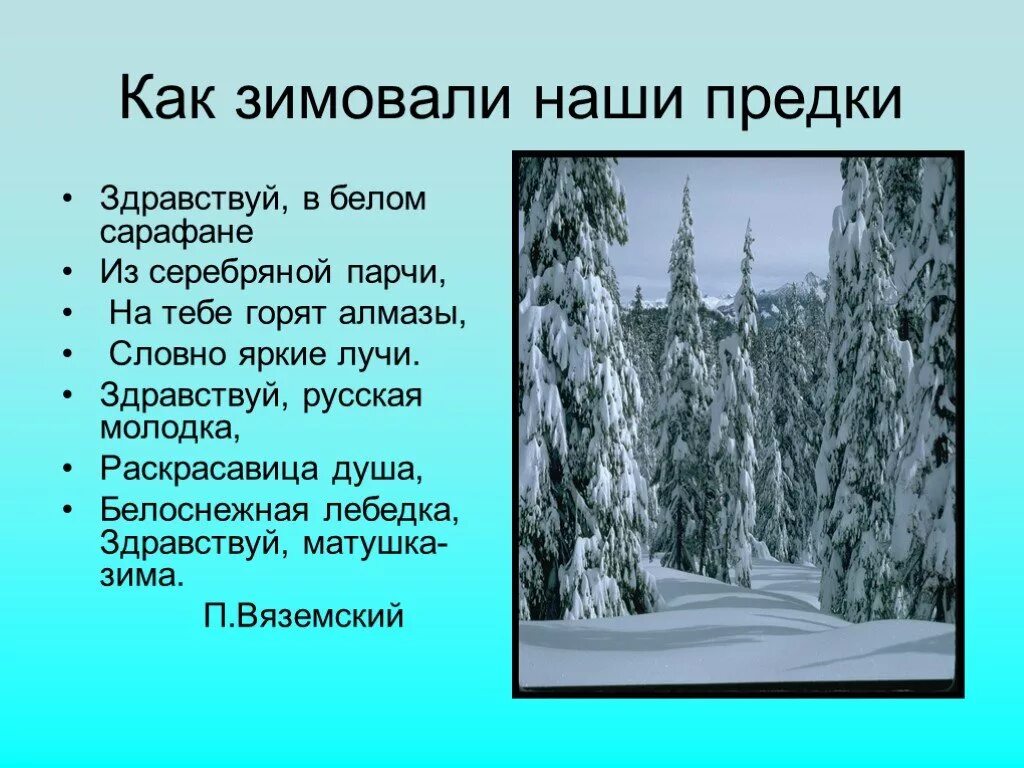 Как зимовали наши предки

• Здравствуй, в белом сарафане
• Из серебряной парчи,
• На тебе горят алмазы,
• Словно яркие лучи.
• Здравствуй, русская молодка,
• Раскрасавица душа,
• Белоснежная лебедка, Здравствуй, матушка-зима.

П.Вяземский